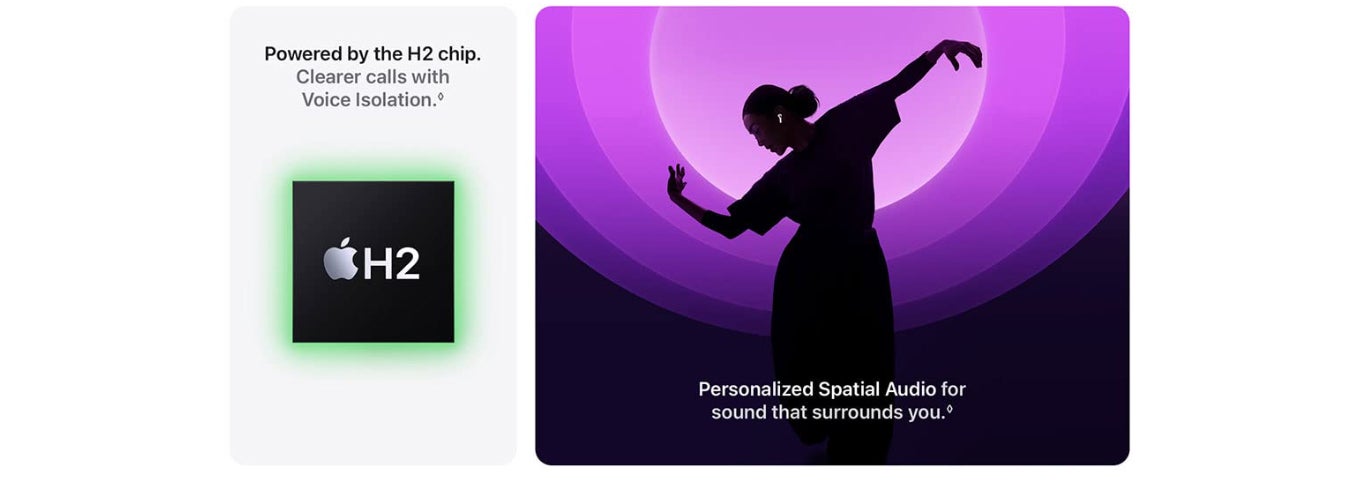 Powered by the H2 chip. Clearer calls with Voice Isolation.◊

H2

Personalized Spatial Audio for sound that surrounds you.◊